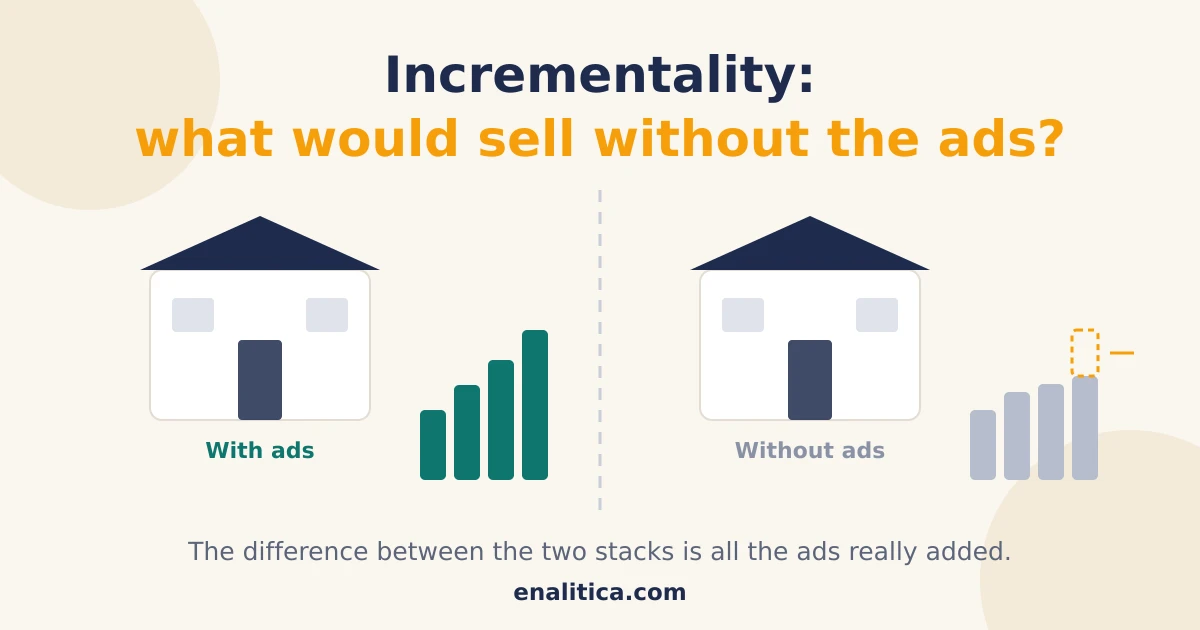 Incrementality:
what would sell without the ads?

With ads

Without ads

The difference between the two stacks is all the ads really added.

enalitica.com